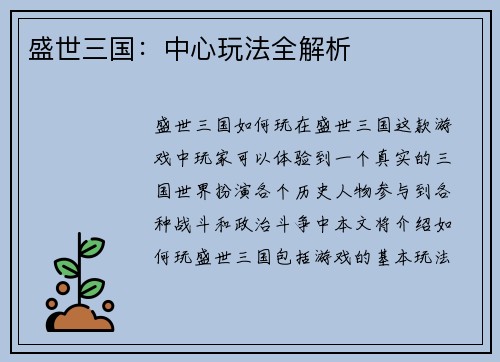 盛世三国：中心玩法全解析

盛世三国如何玩在盛世三国这款游戏中玩家可以体验到一个真实的三国世界扮演各个历史人物参与到各种战斗和政治斗争中本文将介绍如何玩盛世三国包括游戏的基本玩法